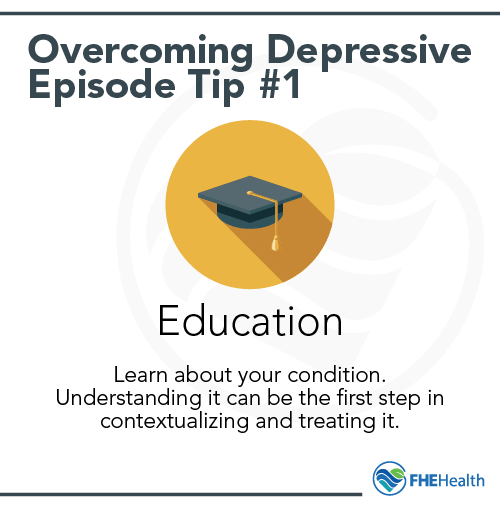 Overcoming Depressive Episode Tip #1

Education

Learn about your condition. Understanding it can be the first step in contextualizing and treating it.

FHEHealth